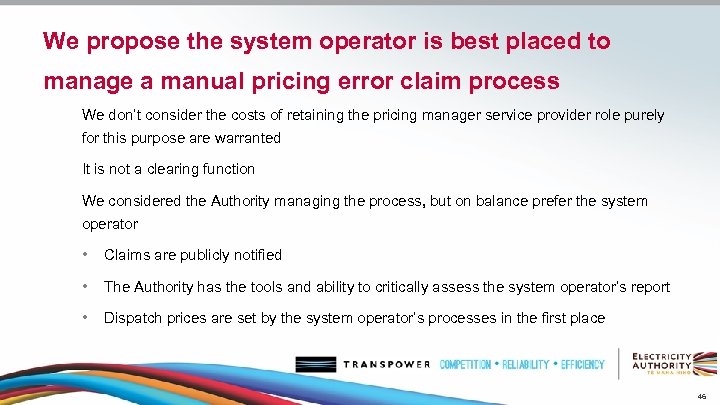 We propose the system operator is best placed to manage a manual pricing error claim process

We don't consider the costs of retaining the pricing manager service provider role purely for this purpose are warranted

It is not a clearing function

We considered the Authority managing the process, but on balance prefer the system operator

• Claims are publicly notified

• The Authority has the tools and ability to critically assess the system operator's report

• Dispatch prices are set by the system operator's processes in the first place

TRANSPOWER COMPETITION • RELIABILITY • EFFICIENCY

ELECTRICITY AUTHORITY TE MANA HIKO

46